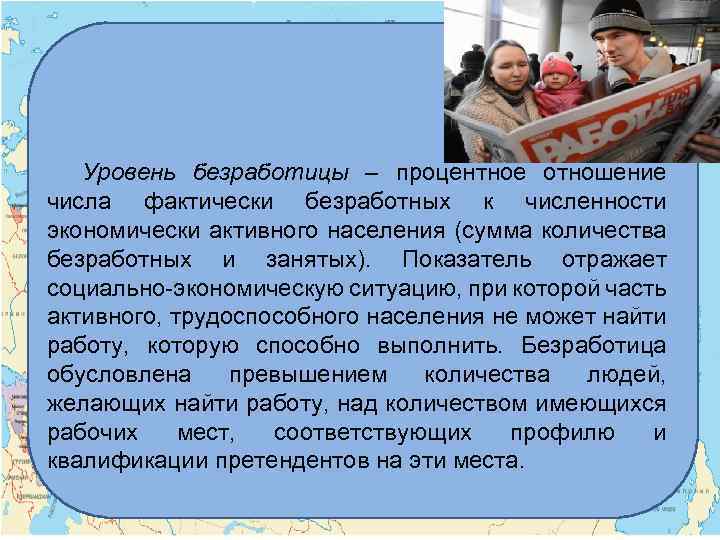 РАБОТА

Уровень безработицы – процентное отношение числа фактически безработных к численности экономически активного населения (сумма количества безработных и занятых). Показатель отражает социально-экономическую ситуацию, при которой часть активного, трудоспособного населения не может найти работу, которую способно выполнить. Безработица обусловлена превышением количества людей, желающих найти работу, над количеством имеющихся рабочих мест, соответствующих профилю и квалификации претендентов на эти места.